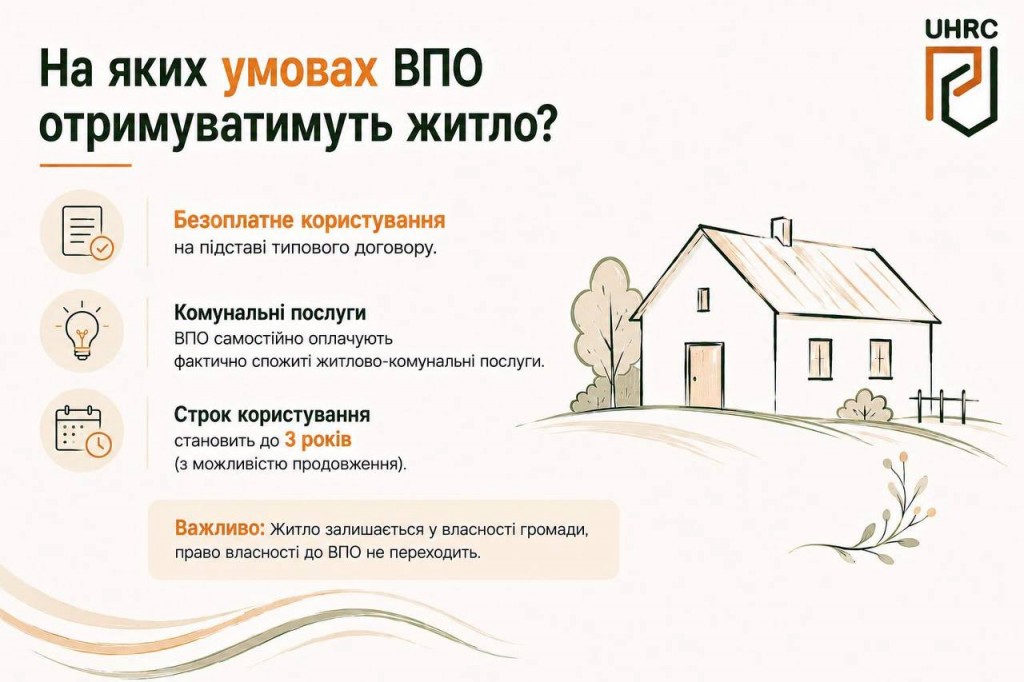 UHRC

На яких умовах ВПО отримуватимуть житло?

Безоплатне користування
на підставі типового договору.

Комунальні послуги
ВПО самостійно оплачують фактично спожиті житлово-комунальні послуги.

Строк користування
становить до 3 років
(з можливістю продовження).

Важливо: Житло залишається у власності громади, право власності до ВПО не переходить.